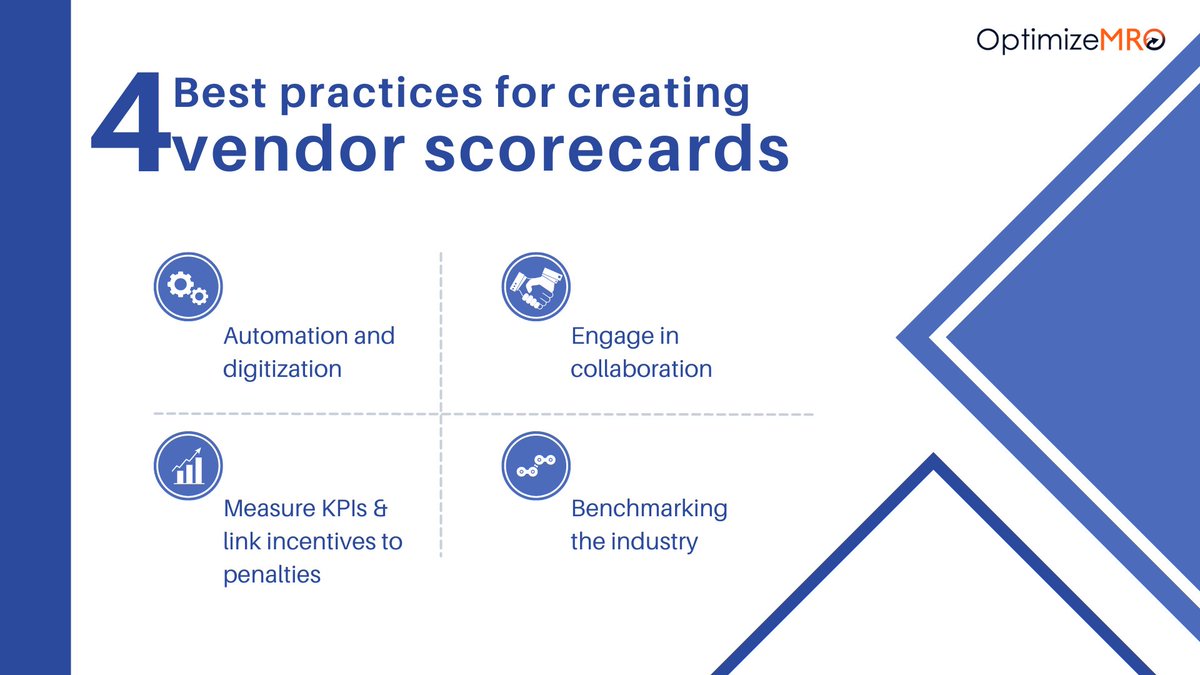 OptimizeMRO

4 Best practices for creating vendor scorecards

Automation and digitization

Engage in collaboration

Measure KPIs & link incentives to penalties

Benchmarking the industry